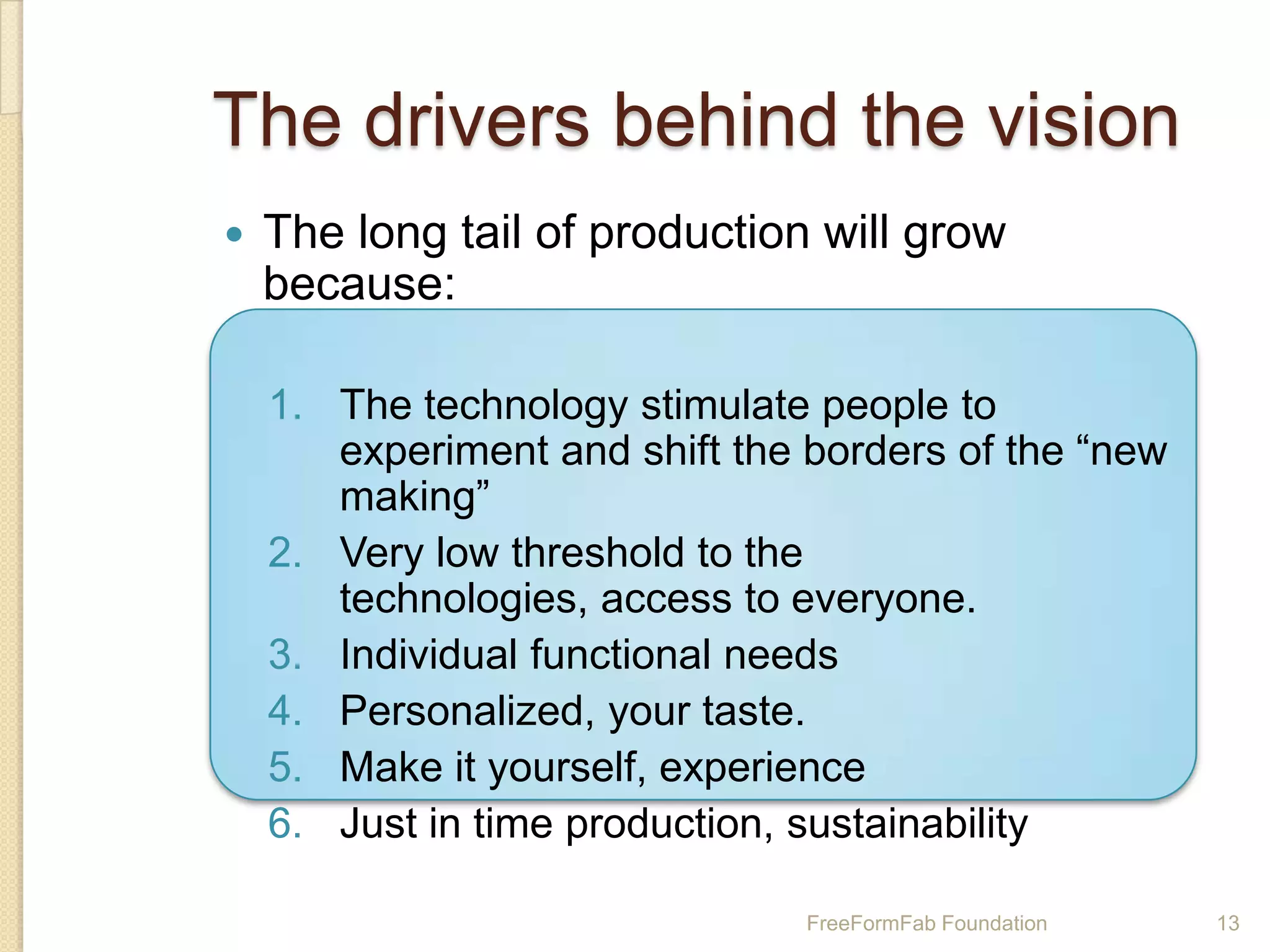 The drivers behind the vision

• The long tail of production will grow because:

1. The technology stimulate people to experiment and shift the borders of the “new making”
2. Very low threshold to the technologies, access to everyone.
3. Individual functional needs
4. Personalized, your taste.
5. Make it yourself, experience
6. Just in time production, sustainability

FreeFormFab Foundation 13